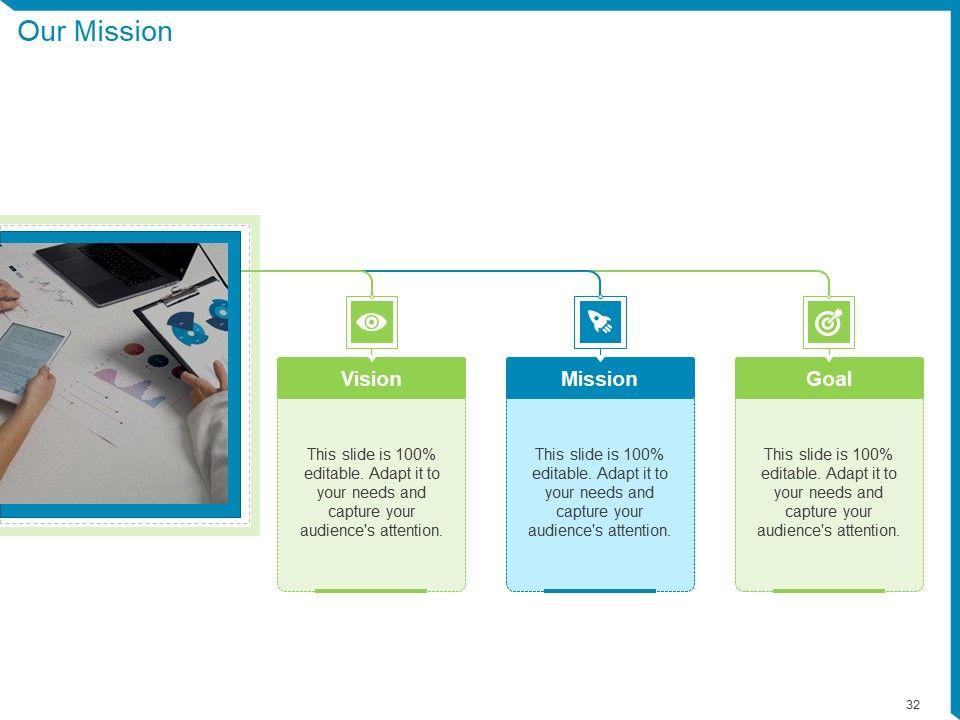 Our Mission

Vision

This slide is 100% editable. Adapt it to your needs and capture your audience's attention.

Mission

This slide is 100% editable. Adapt it to your needs and capture your audience's attention.

Goal

This slide is 100% editable. Adapt it to your needs and capture your audience's attention.

32